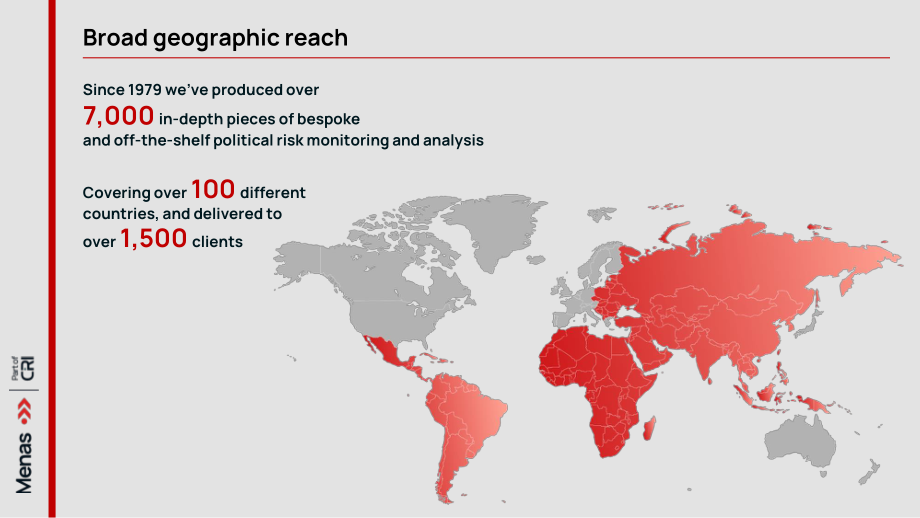 Broad geographic reach

Since 1979 we've produced over 7,000 in-depth pieces of bespoke and off-the-shelf political risk monitoring and analysis

Covering over 100 different countries, and delivered to over 1,500 clients

Menas

Part of CRI